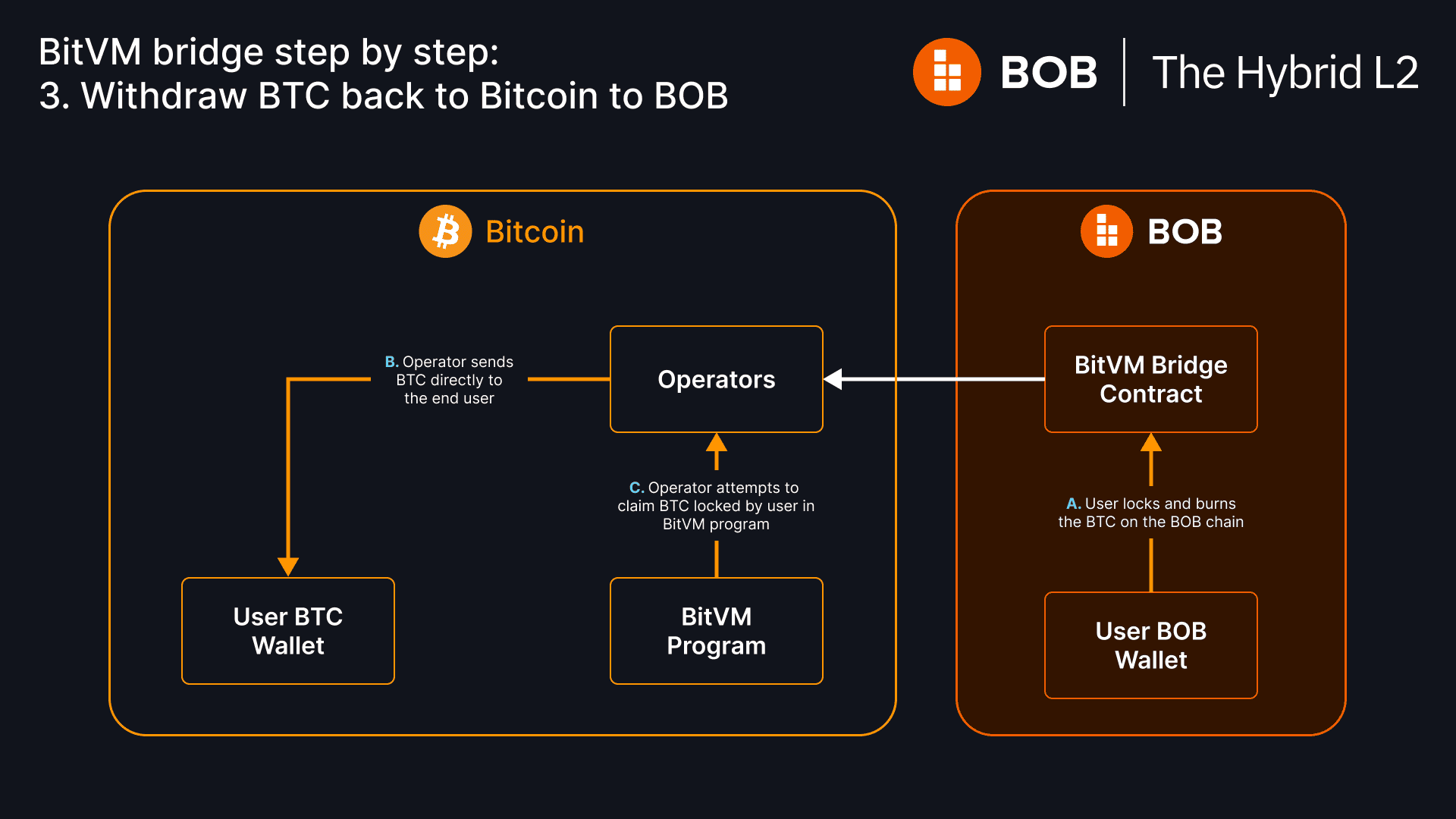 BitVM bridge step by step:
3. Withdraw BTC back to Bitcoin to BOB

BOB | The Hybrid L2

Bitcoin

B. Operator sends BTC directly to the end user

Operators

C. Operator attempts to claim BTC locked by user in BitVM program

User BTC Wallet

BitVM Program

BOB

BitVM Bridge Contract

A. User locks and burns the BTC on the BOB chain

User BOB Wallet